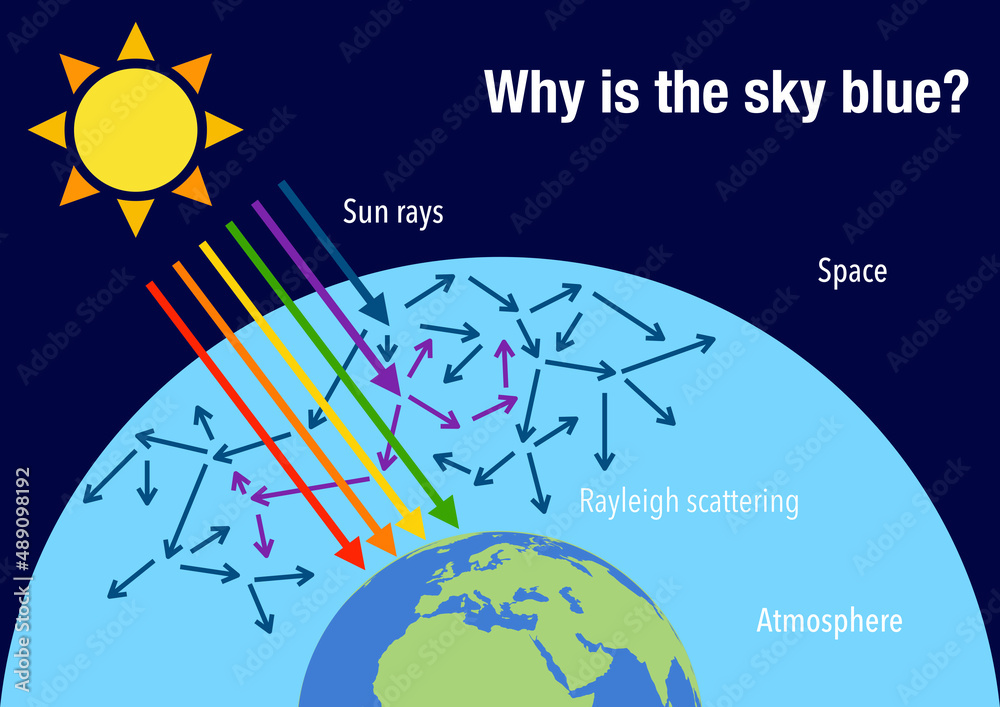 Why is the sky blue?

Sun rays

Space

Rayleigh scattering

Atmosphere

Adobe Stock | #489098192